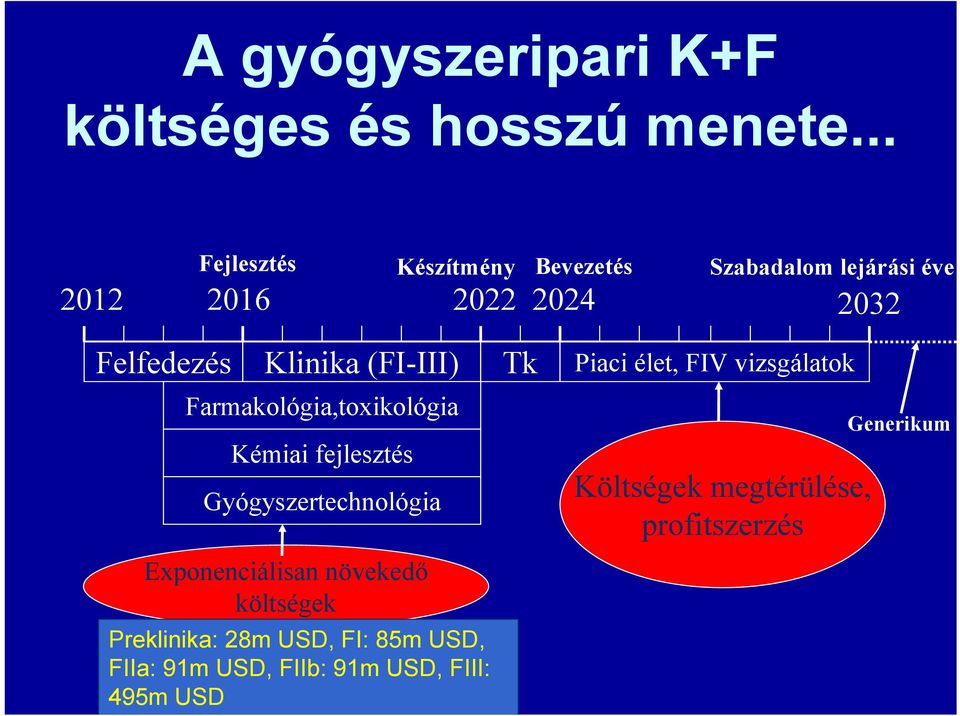 A gyógyszeripari K+F költséges és hosszú menete...

Fejlesztés
Készítmény
Bevezetés
Szabadalom lejárási éve

2012
2016
2022
2024
2032

Felfedezés
Klinika (FI-III)
Tk
Piaci élet, FIV vizsgálatok

Farmakológia,toxikológia
Kémiai fejlesztés
Gyógyszertechnológia

Generikum

Költségek megtérülése, profitszerzés

Exponenciálisan növekedő költségek

Preklinika: 28m USD, FI: 85m USD, FIIa: 91m USD, FIIb: 91m USD, FIII: 495m USD